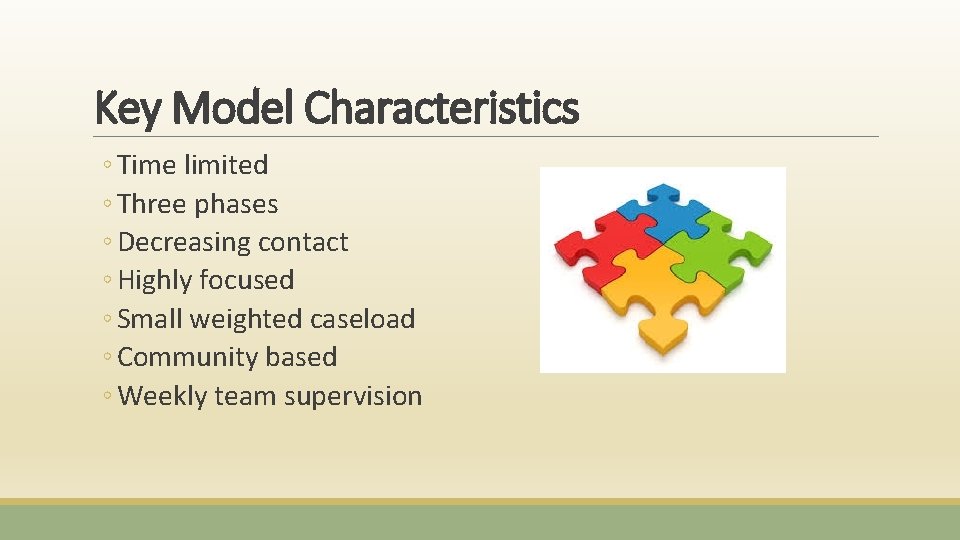 Key Model Characteristics

◦ Time limited
◦ Three phases
◦ Decreasing contact
◦ Highly focused
◦ Small weighted caseload
◦ Community based
◦ Weekly team supervision